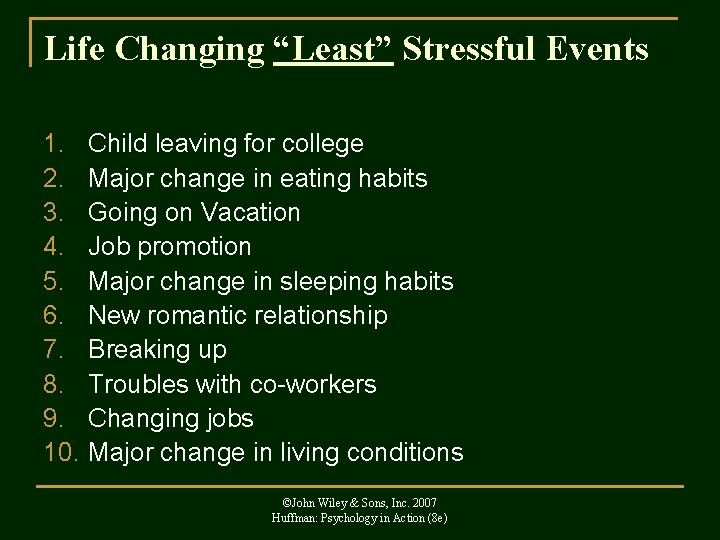 Life Changing “Least” Stressful Events

1. Child leaving for college
2. Major change in eating habits
3. Going on Vacation
4. Job promotion
5. Major change in sleeping habits
6. New romantic relationship
7. Breaking up
8. Troubles with co-workers
9. Changing jobs
10. Major change in living conditions

©John Wiley & Sons, Inc. 2007
Huffman: Psychology in Action (8e)